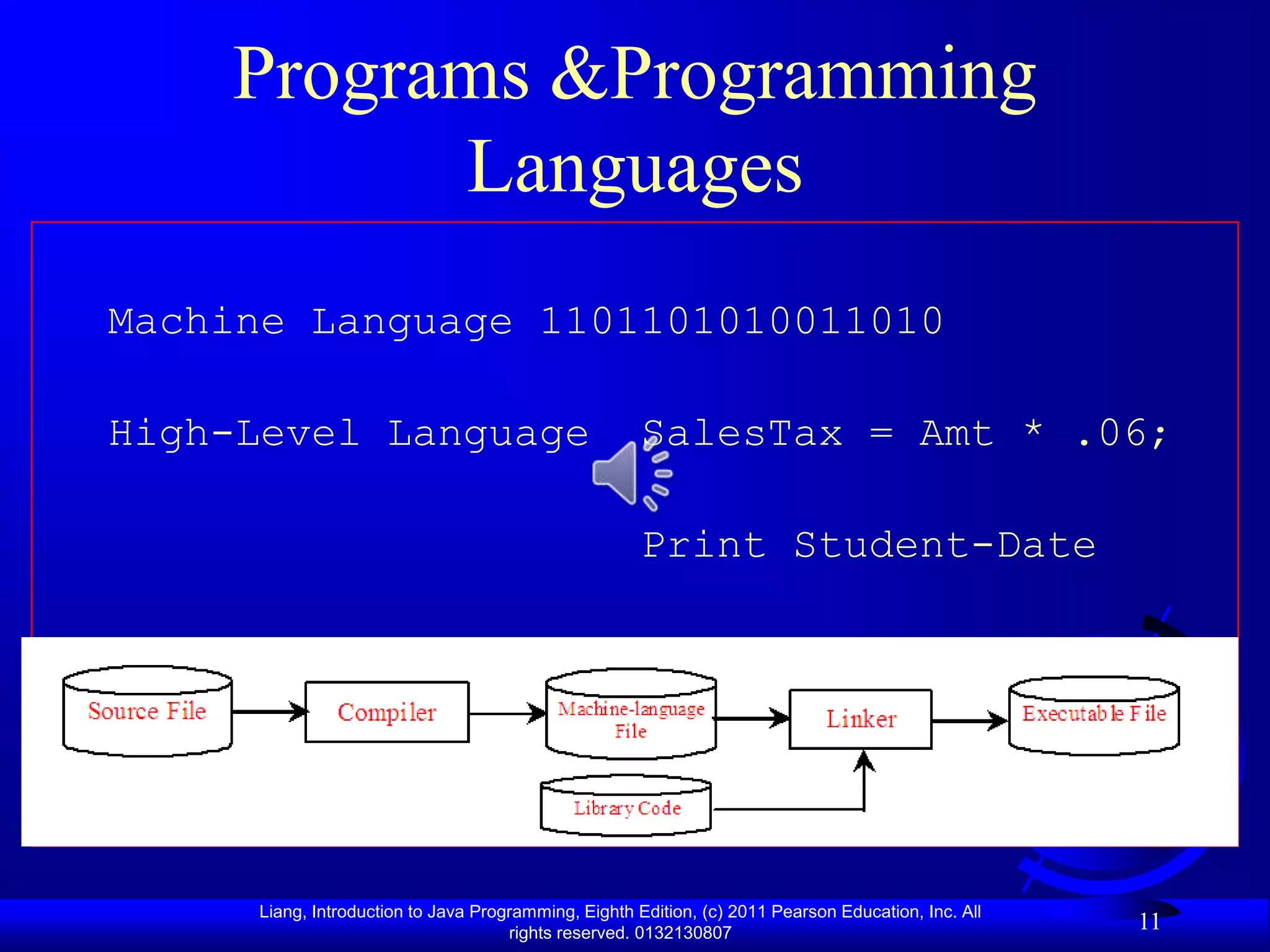 Programs &Programming Languages

Machine Language 1101101010011010

High-Level Language SalesTax = Amt * .06;

Print Student-Date

Source File

Compiler

Machine-language File

Linker

Executable File

Library Code

Liang, Introduction to Java Programming, Eighth Edition, (c) 2011 Pearson Education, Inc. All rights reserved. 0132130807

11